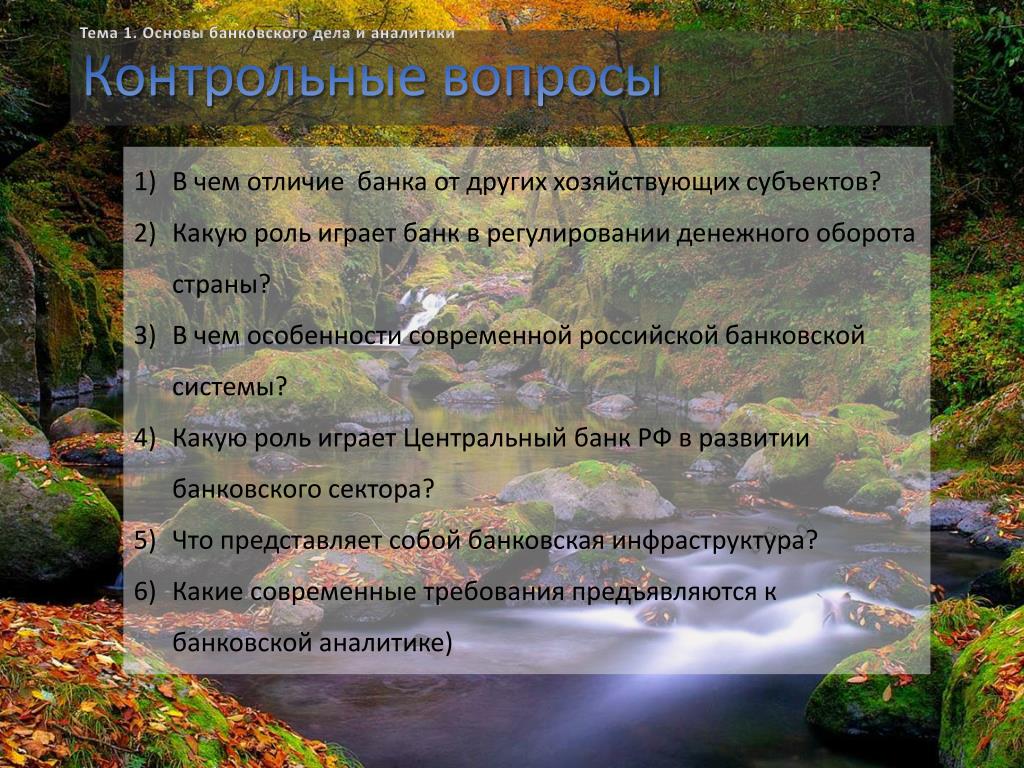 Тема 1. Основы банковского дела и аналитики

Контрольные вопросы

1) В чем отличие банка от других хозяйствующих субъектов?
2) Какую роль играет банк в регулировании денежного оборота страны?
3) В чем особенности современной российской банковской системы?
4) Какую роль играет Центральный банк РФ в развитии банковского сектора?
5) Что представляет собой банковская инфраструктура?
6) Какие современные требования предъявляются к банковской аналитике)